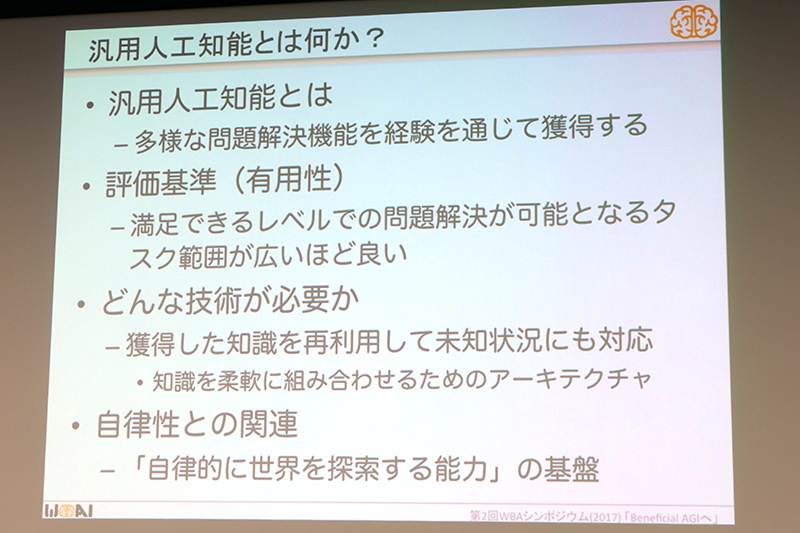 汎用人工知能とは何か？

• 汎用人工知能とは
– 多様な問題解決機能を経験を通じて獲得する

• 評価基準（有用性）
– 満足できるレベルでの問題解決が可能となるタスク範囲が広いほど良い

• どんな技術が必要か
– 獲得した知識を再利用して未知状況にも対応
• 知識を柔軟に組み合わせるためのアーキテクチャ

• 自律性との関連
– 「自律的に世界を探索する能力」の基盤

WBAI

第2回WBAシンポジウム(2017)「Beneficial AGIへ」